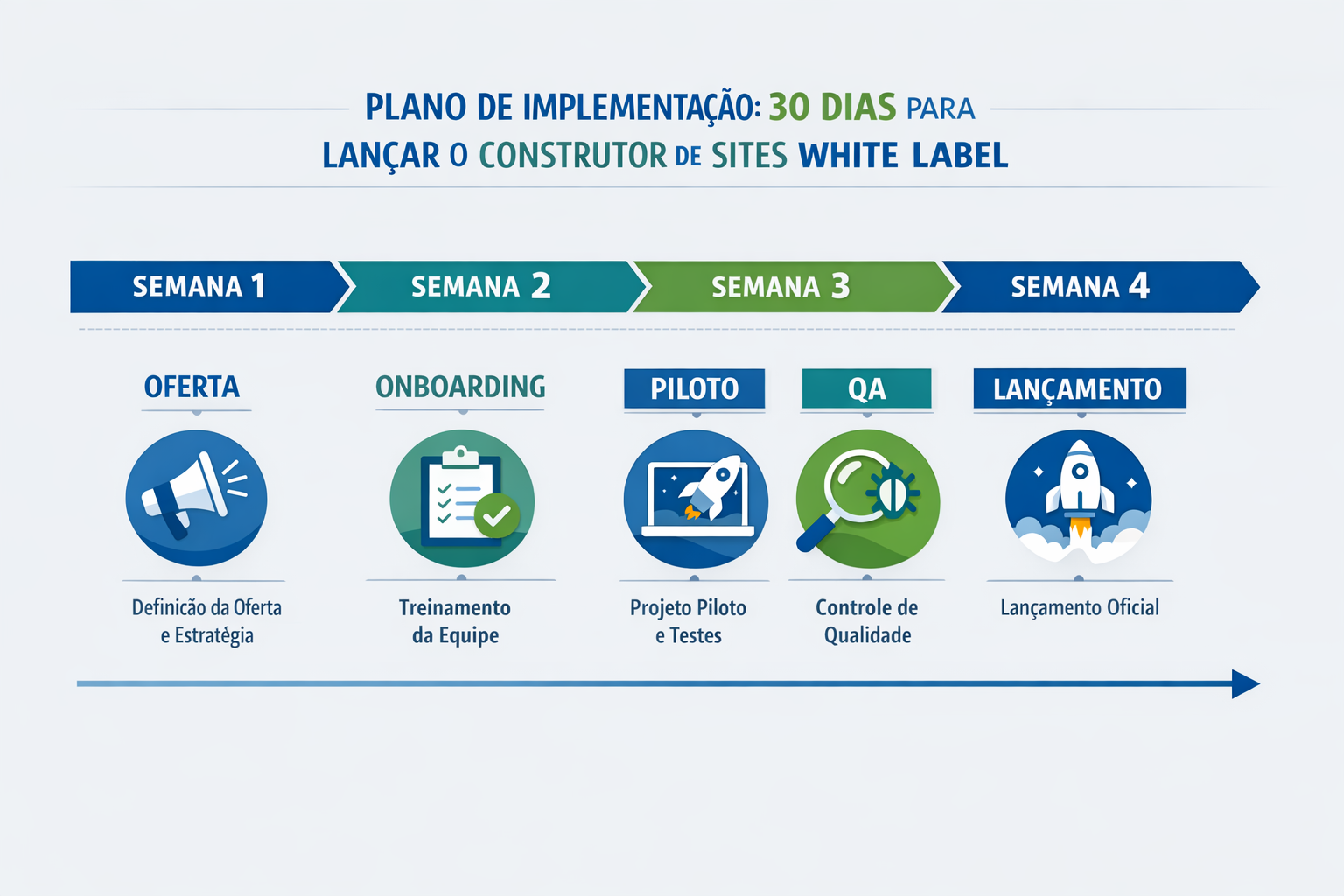 PLANO DE IMPLEMENTAÇÃO: 30 DIAS PARA LANÇAR O CONSTRUTOR DE SITES WHITE LABEL

SEMANA 1

SEMANA 2

SEMANA 3

SEMANA 4

OFERTA

Definicão da Oferta e Estratégia

ONBOARDING

Treinamento da Equipe

PILOTO

Projeto Piloto e Testes

QA

Controle de Qualidade

LANÇAMENTO

Lançamento Oficial